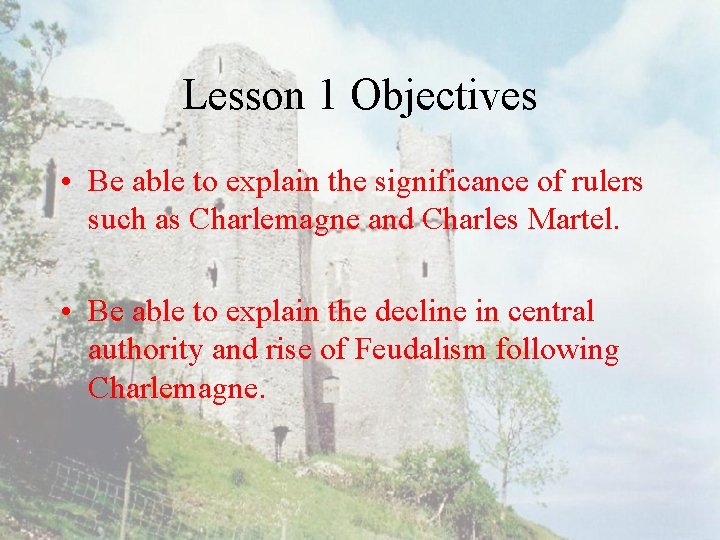 Lesson 1 Objectives

• Be able to explain the significance of rulers such as Charlemagne and Charles Martel.

• Be able to explain the decline in central authority and rise of Feudalism following Charlemagne.